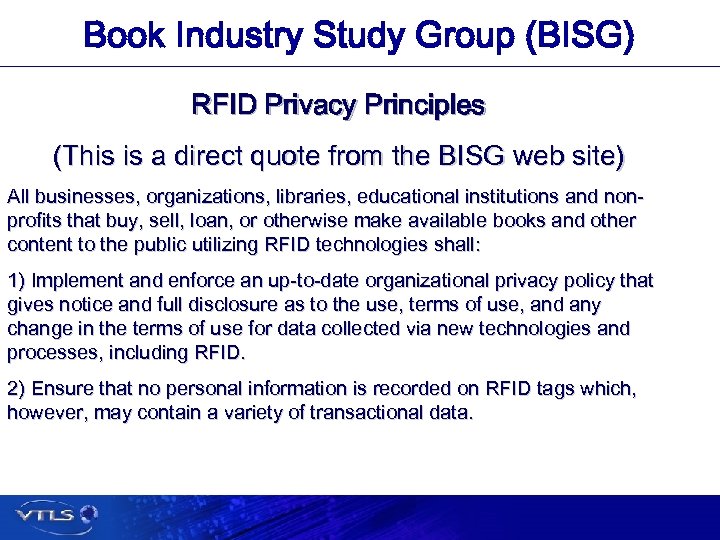 Book Industry Study Group (BISG)

RFID Privacy Principles

(This is a direct quote from the BISG web site)

All businesses, organizations, libraries, educational institutions and non-profits that buy, sell, loan, or otherwise make available books and other content to the public utilizing RFID technologies shall:

1) Implement and enforce an up-to-date organizational privacy policy that gives notice and full disclosure as to the use, terms of use, and any change in the terms of use for data collected via new technologies and processes, including RFID.

2) Ensure that no personal information is recorded on RFID tags which, however, may contain a variety of transactional data.

VTLS